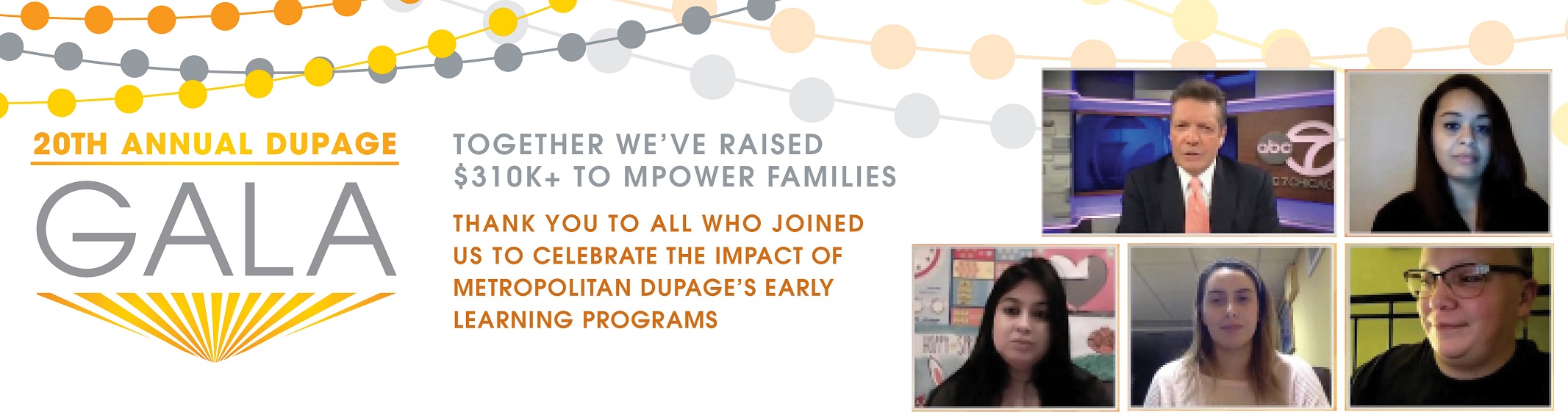 20TH ANNUAL DUPAGE

GALA

TOGETHER WE'VE RAISED $310K+ TO MPOWER FAMILIES

THANK YOU TO ALL WHO JOINED US TO CELEBRATE THE IMPACT OF METROPOLITAN DUPAGE'S EARLY LEARNING PROGRAMS

abc 7

ABC7CHICAGO